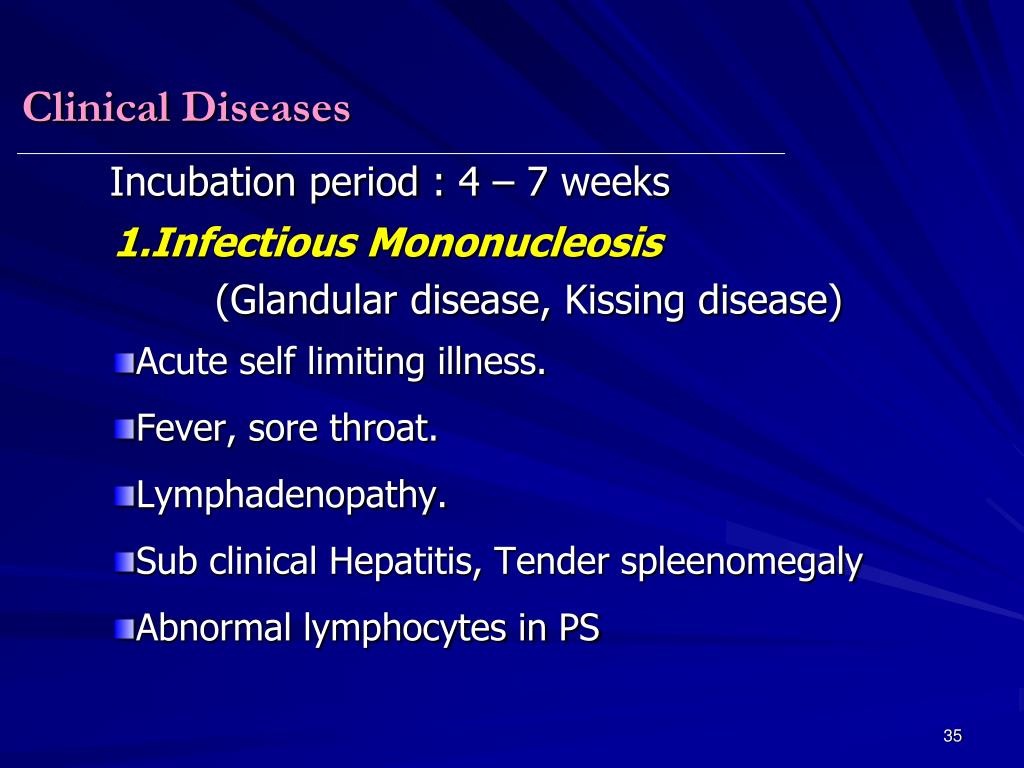 Clinical Diseases

Incubation period : 4 – 7 weeks

1.Infectious Mononucleosis

(Glandular disease, Kissing disease)

Acute self limiting illness.

Fever, sore throat.

Lymphadenopathy.

Sub clinical Hepatitis, Tender spleenomegaly

Abnormal lymphocytes in PS

35